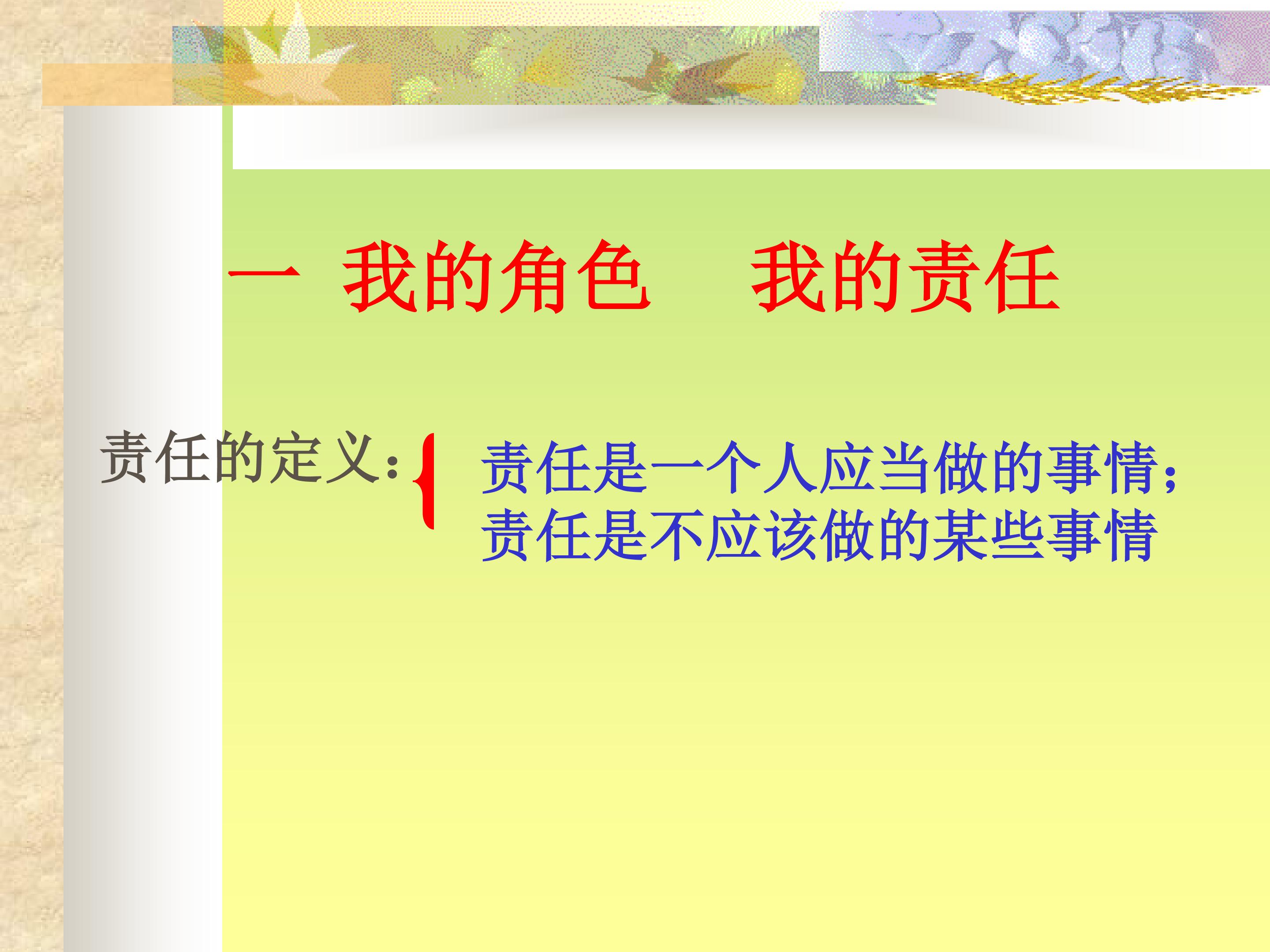 一 我的角色 我的责任

责任的定义：

责任是一个人应当做的事情；
责任是不应该做的某些事情